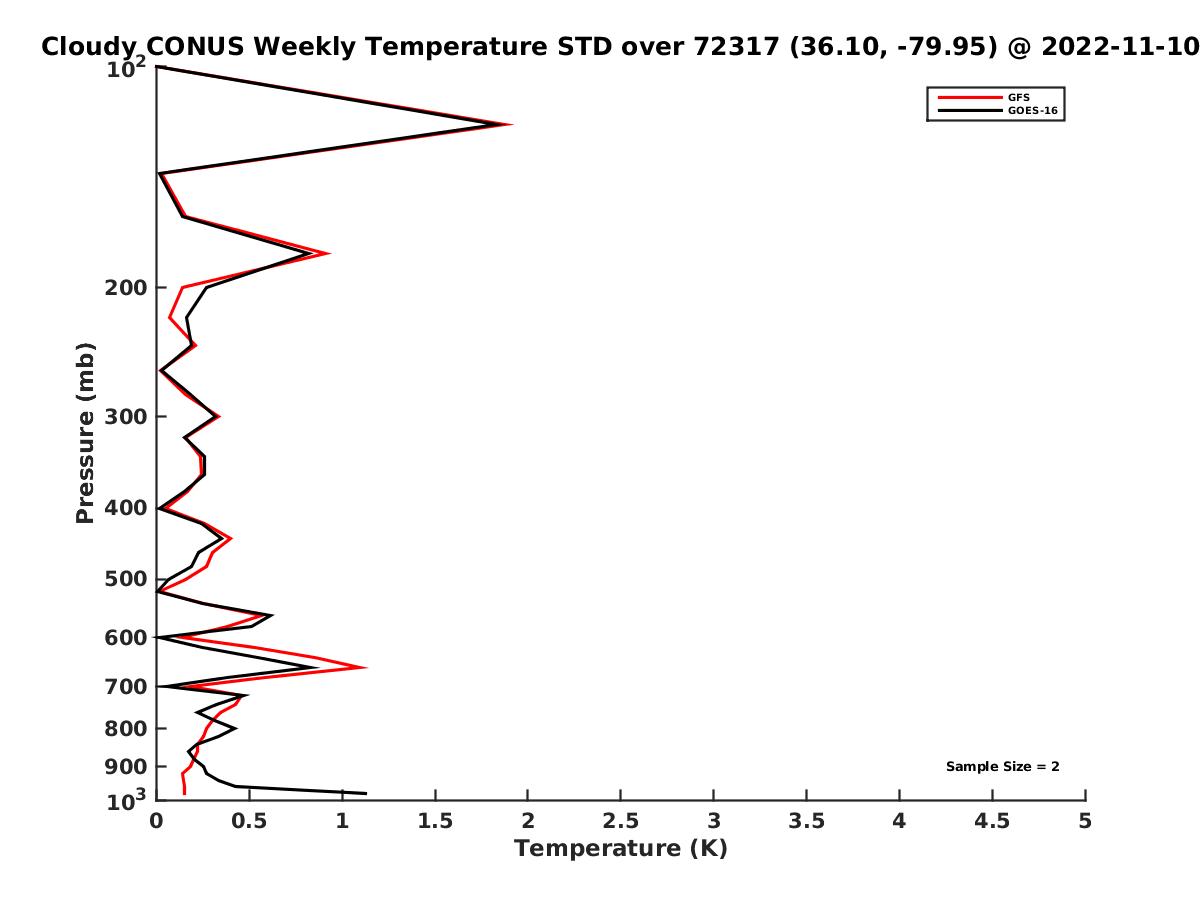 Cloudy CONUS Weekly Temperature STD over 72317 (36.10, -79.95) @ 2022-11-10

GFS
GOES-16

Pressure (mb)

$10^2$
200
300
400
500
600
700
800
900
$10^3$

Sample Size = 2

0
0.5
1
1.5
2
2.5
3
3.5
4
4.5
5

Temperature (K)